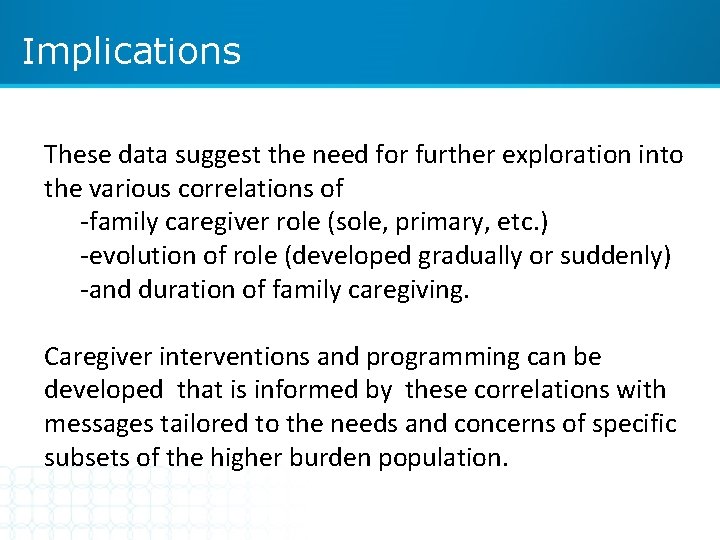 Implications

These data suggest the need for further exploration into the various correlations of
-family caregiver role (sole, primary, etc.)
-evolution of role (developed gradually or suddenly)
-and duration of family caregiving.

Caregiver interventions and programming can be developed that is informed by these correlations with messages tailored to the needs and concerns of specific subsets of the higher burden population.